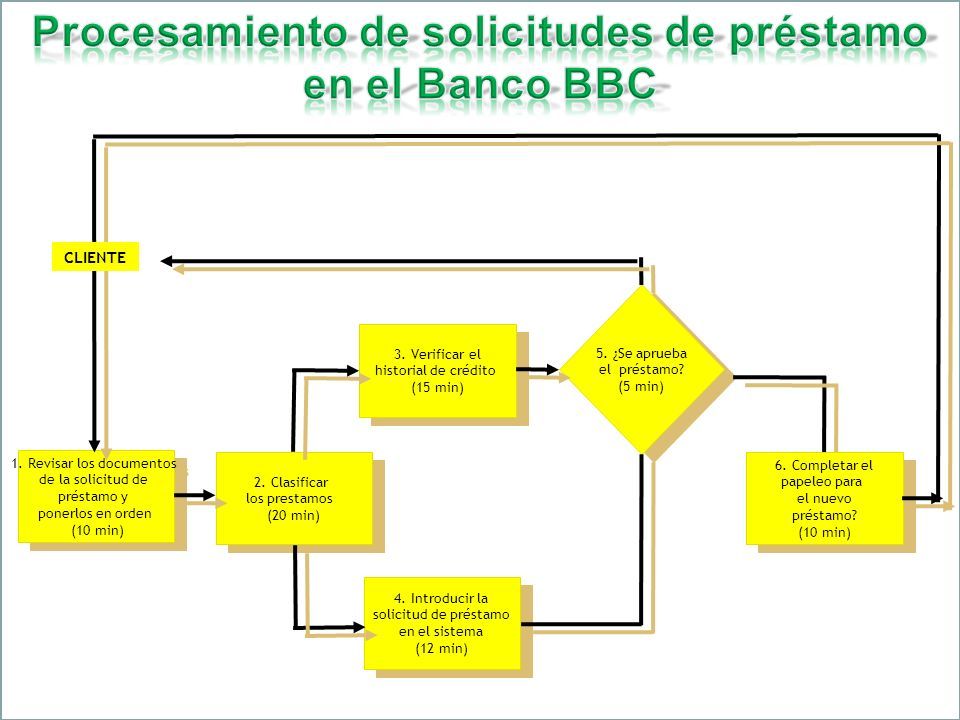 Procesamiento de solicitudes de préstamo en el Banco BBC

CLIENTE

1. Revisar los documentos de la solicitud de préstamo y ponerlos en orden (10 min)

2. Clasificar los prestamos (20 min)

3. Verificar el historial de crédito (15 min)

4. Introducir la solicitud de préstamo en el sistema (12 min)

5. ¿Se aprueba el préstamo? (5 min)

6. Completar el papeleo para el nuevo préstamo? (10 min)